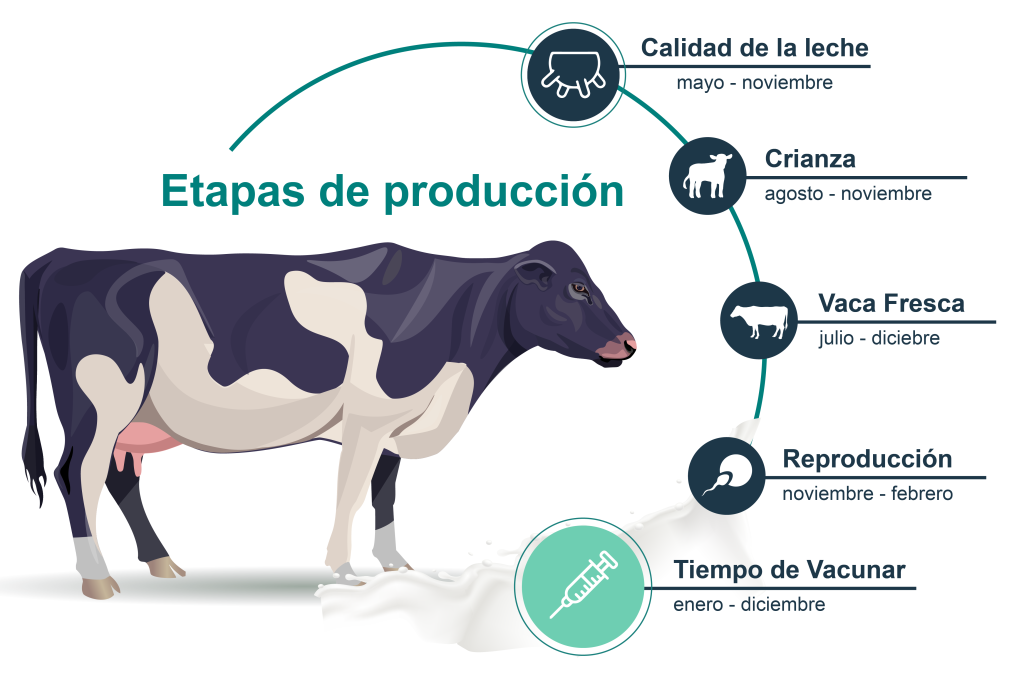 Etapas de producción

Calidad de la leche
mayo - noviembre

Crianza
agosto - noviembre

Vaca Fresca
julio - diciebre

Reproducción
noviembre - febrero

Tiempo de Vacunar
enero - diciembre